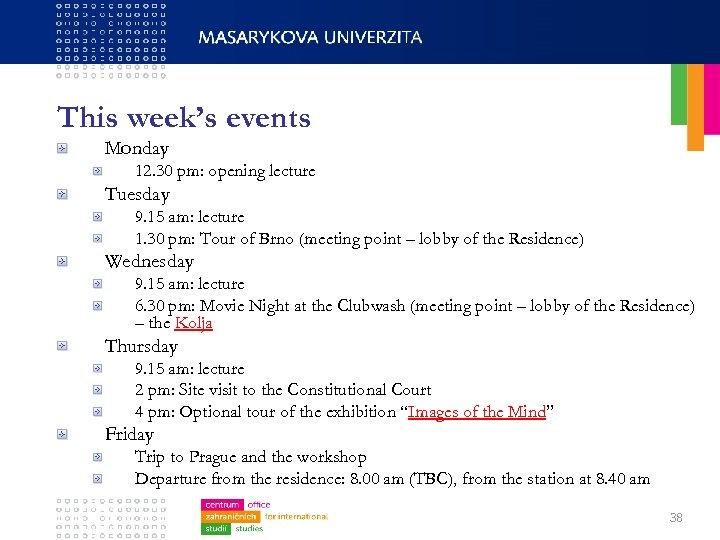 MASARYKOVA UNIVERZITA

This week's events

Monday

12.30 pm: opening lecture

Tuesday

9.15 am: lecture

1.30 pm: Tour of Brno (meeting point – lobby of the Residence)

Wednesday

9.15 am: lecture

6.30 pm: Movie Night at the Clubwash (meeting point – lobby of the Residence) – the Kolja

Thursday

9.15 am: lecture

2 pm: Site visit to the Constitutional Court

4 pm: Optional tour of the exhibition "Images of the Mind"

Friday

Trip to Prague and the workshop

Departure from the residence: 8.00 am (TBC), from the station at 8.40 am

centrum office
zahraničních for international
studií studies

38